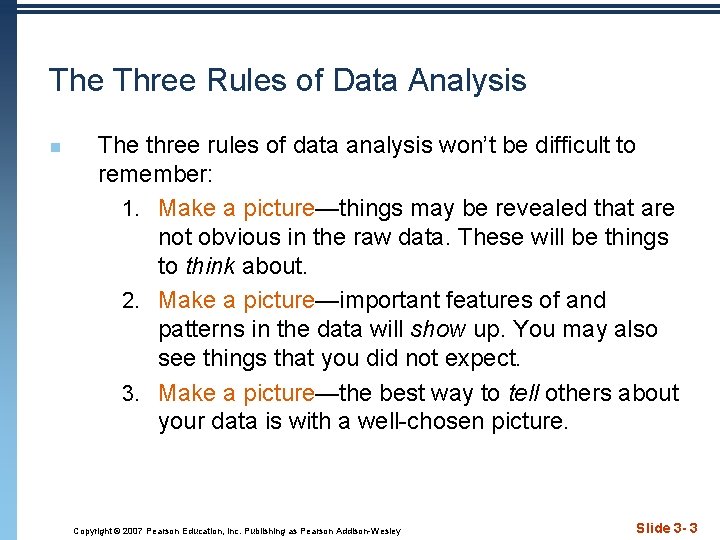 The Three Rules of Data Analysis

The three rules of data analysis won't be difficult to remember:

1. Make a picture—things may be revealed that are not obvious in the raw data. These will be things to think about.
2. Make a picture—important features of and patterns in the data will show up. You may also see things that you did not expect.
3. Make a picture—the best way to tell others about your data is with a well-chosen picture.

Copyright © 2007 Pearson Education, Inc. Publishing as Pearson Addison-Wesley

Slide 3- 3